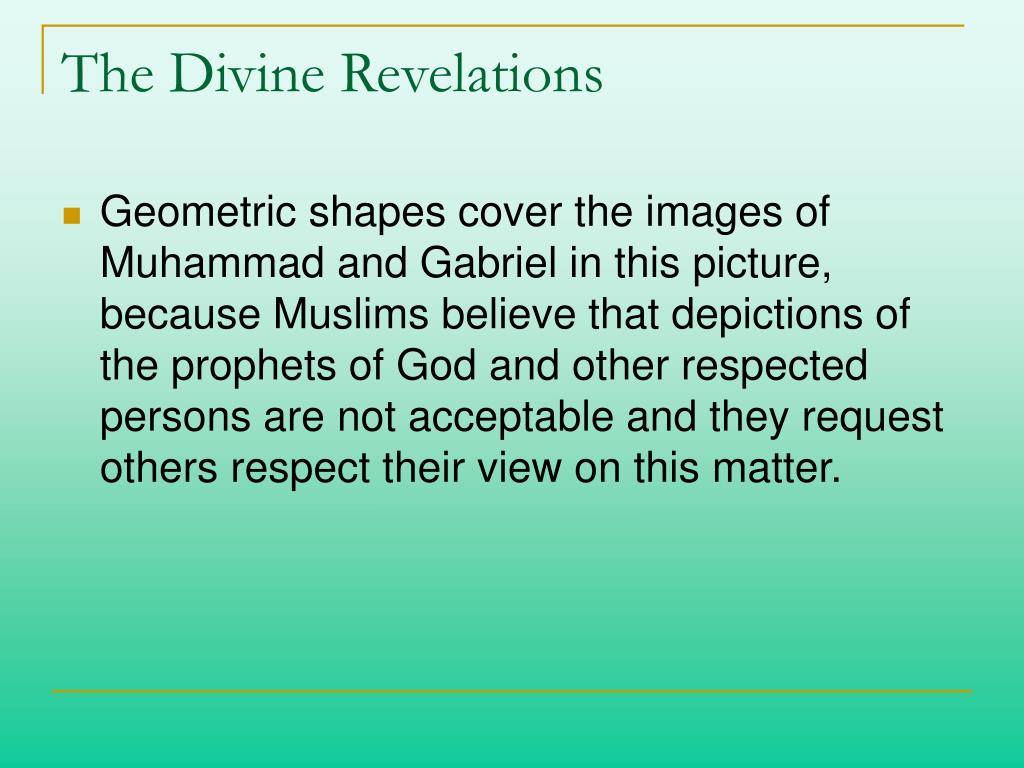 The Divine Revelations

Geometric shapes cover the images of Muhammad and Gabriel in this picture, because Muslims believe that depictions of the prophets of God and other respected persons are not acceptable and they request others respect their view on this matter.